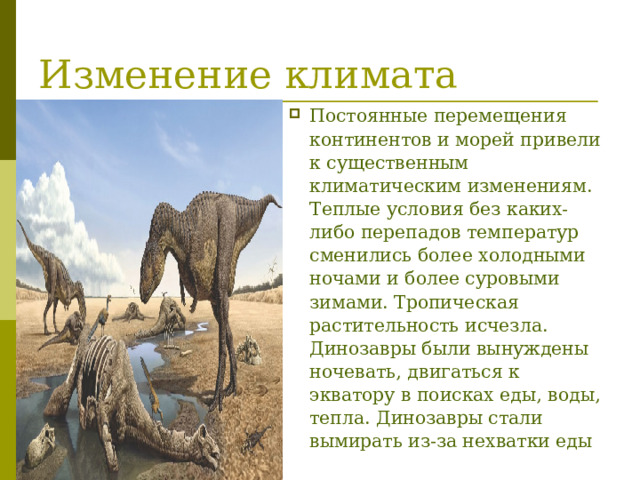 Изменение климата

Постоянные перемещения континентов и морей привели к существенным климатическим изменениям. Теплые условия без каких-либо перепадов температур сменились более холодными ночами и более суровыми зимами. Тропическая растительность исчезла. Динозавры были вынуждены ночевать, двигаться к экватору в поисках еды, воды, тепла. Динозавры стали вымирать из-за нехватки еды